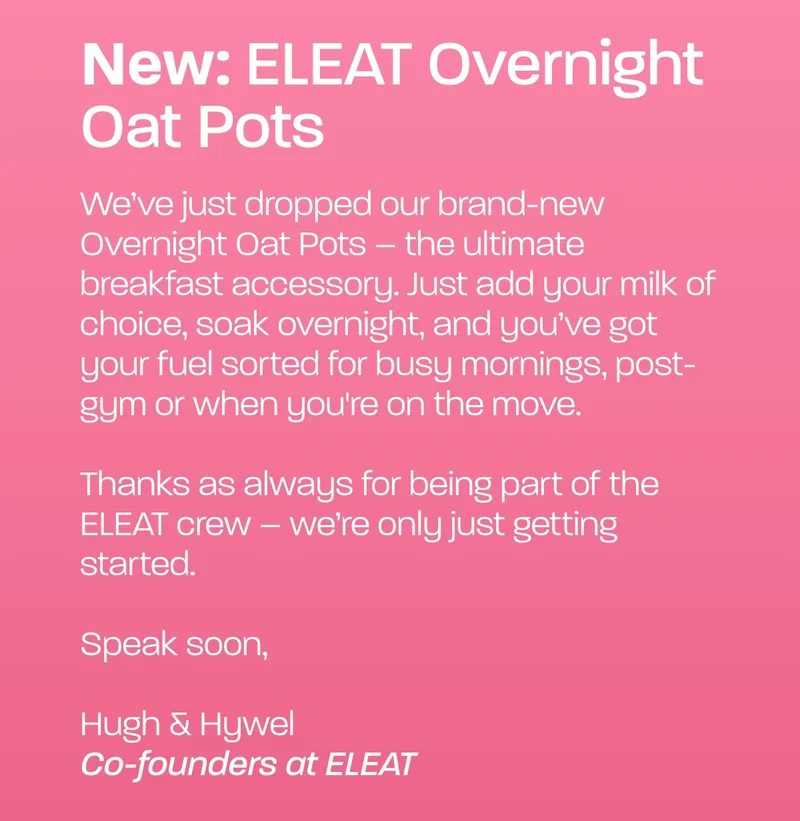 New: ELEAT Overnight Oat Pots

We've just dropped our brand-new Overnight Oat Pots – the ultimate breakfast accessory. Just add your milk of choice, soak overnight, and you've got your fuel sorted for busy mornings, post-gym or when you're on the move.

Thanks as always for being part of the ELEAT crew – we're only just getting started.

Speak soon,

Hugh & Hywel
Co-founders at ELEAT